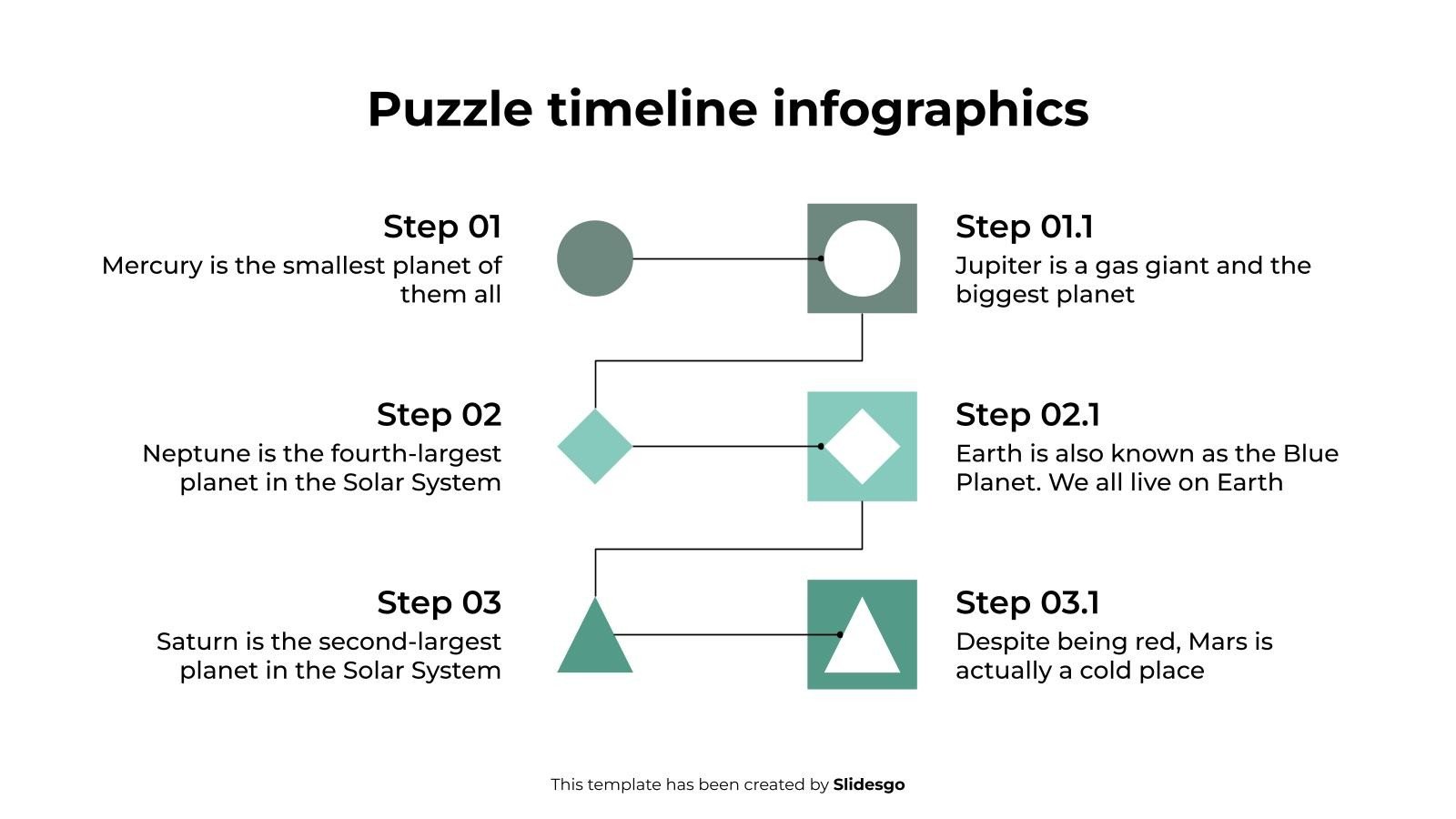 Puzzle timeline infographics

Step 01
Mercury is the smallest planet of them all

Step 01.1
Jupiter is a gas giant and the biggest planet

Step 02
Neptune is the fourth-largest planet in the Solar System

Step 02.1
Earth is also known as the Blue Planet. We all live on Earth

Step 03
Saturn is the second-largest planet in the Solar System

Step 03.1
Despite being red, Mars is actually a cold place

This template has been created by Slidesgo